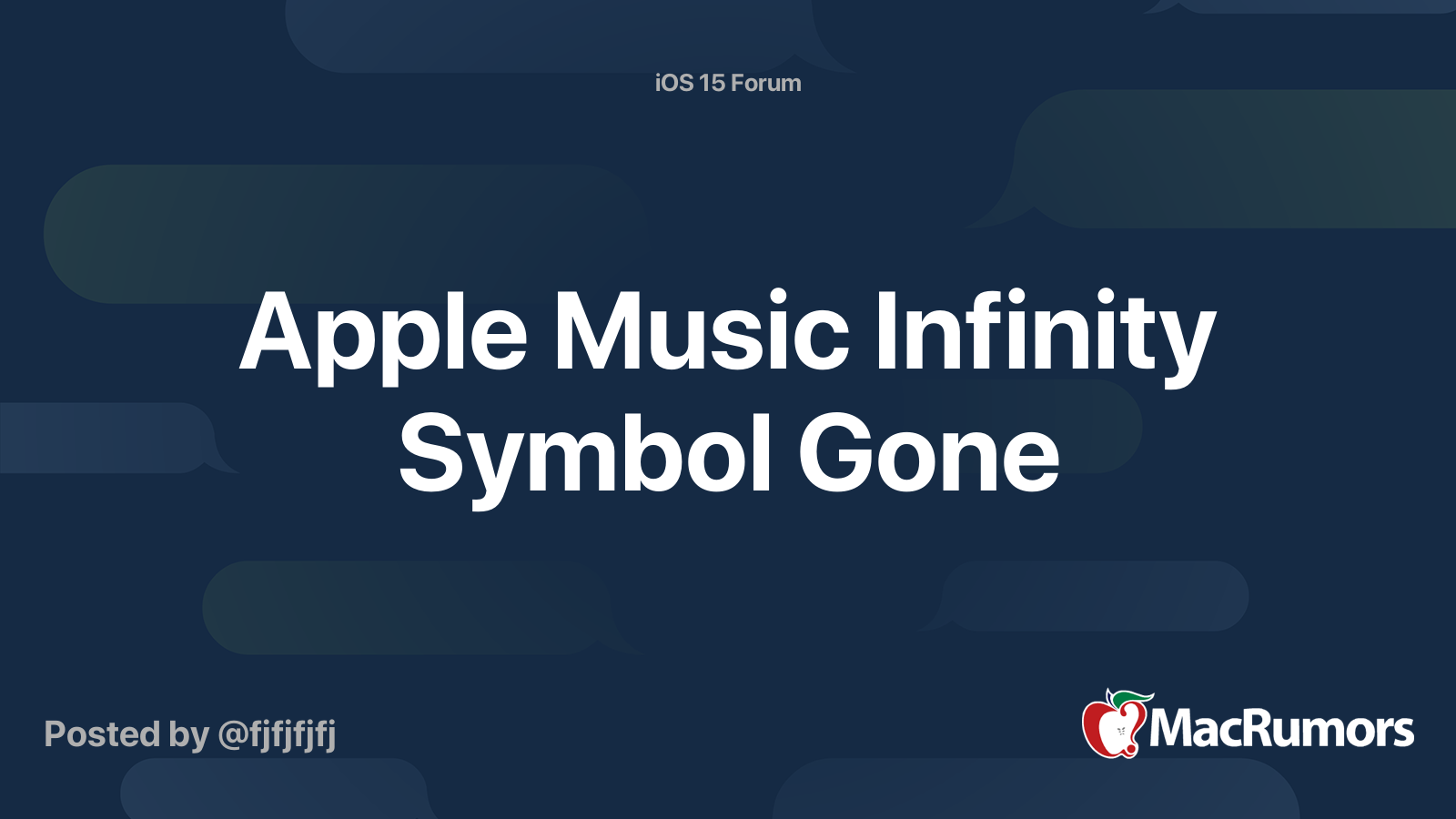 iOS 15 Forum

Apple Music Infinity Symbol Gone

Posted by @fjfjfjfj

MacRumors